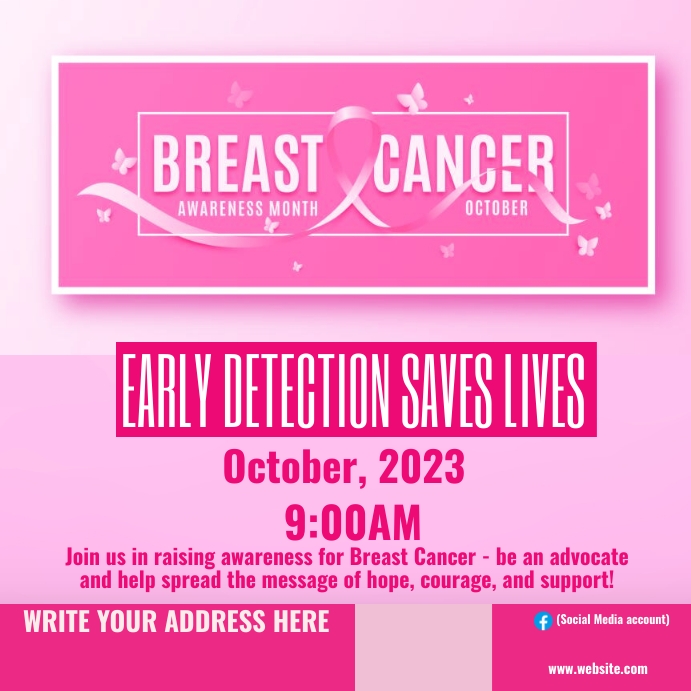 BREAST CANCER
AWARENESS MONTH
OCTOBER

EARLY DETECTION SAVES LIVES

October, 2023

9:00AM

Join us in raising awareness for Breast Cancer - be an advocate and help spread the message of hope, courage, and support!

WRITE YOUR ADDRESS HERE

(Social Media account)

www.website.com